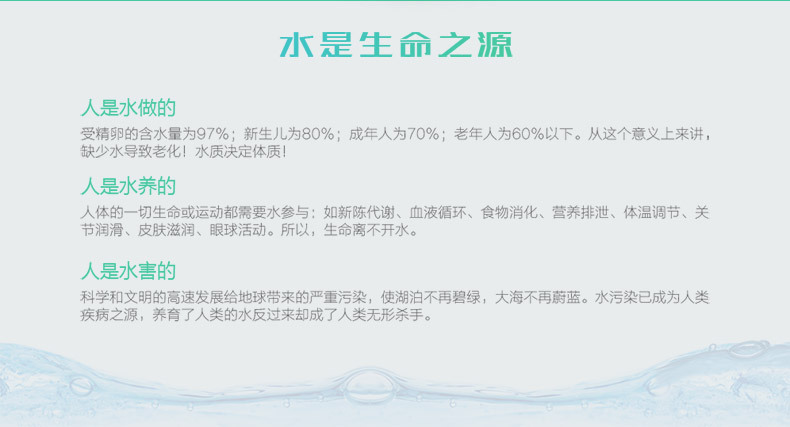 水是生命之源

人是水做的

受精卵的含水量为97%；新生儿为80%；成年人为70%；老年人为60%以下。从这个意义上来讲，缺少水导致老化！水质决定体质！

人是水养的

人体的一切生命或运动都需要水参与：如新陈代谢、血液循环、食物消化、营养排泄、体温调节、关节润滑、皮肤滋润、眼球活动。所以，生命离不开水。

人是水害的

科学和文明的高速发展给地球带来的严重污染，使湖泊不再碧绿，大海不再蔚蓝。水污染已成为人类疾病之源，养育了人类的水反过来却成了人类无形杀手。